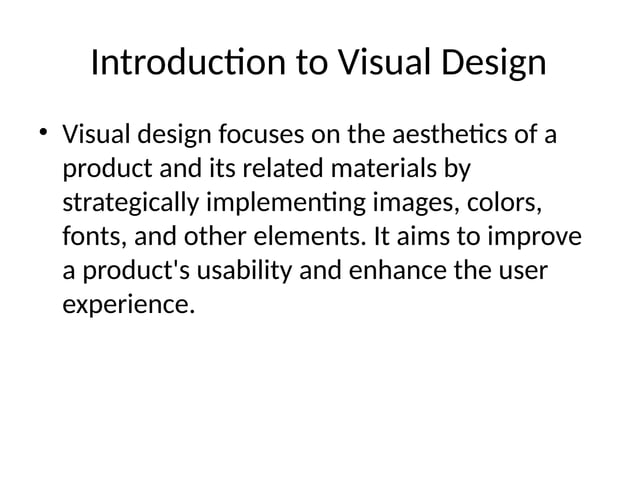 Introduction to Visual Design

• Visual design focuses on the aesthetics of a product and its related materials by strategically implementing images, colors, fonts, and other elements. It aims to improve a product's usability and enhance the user experience.